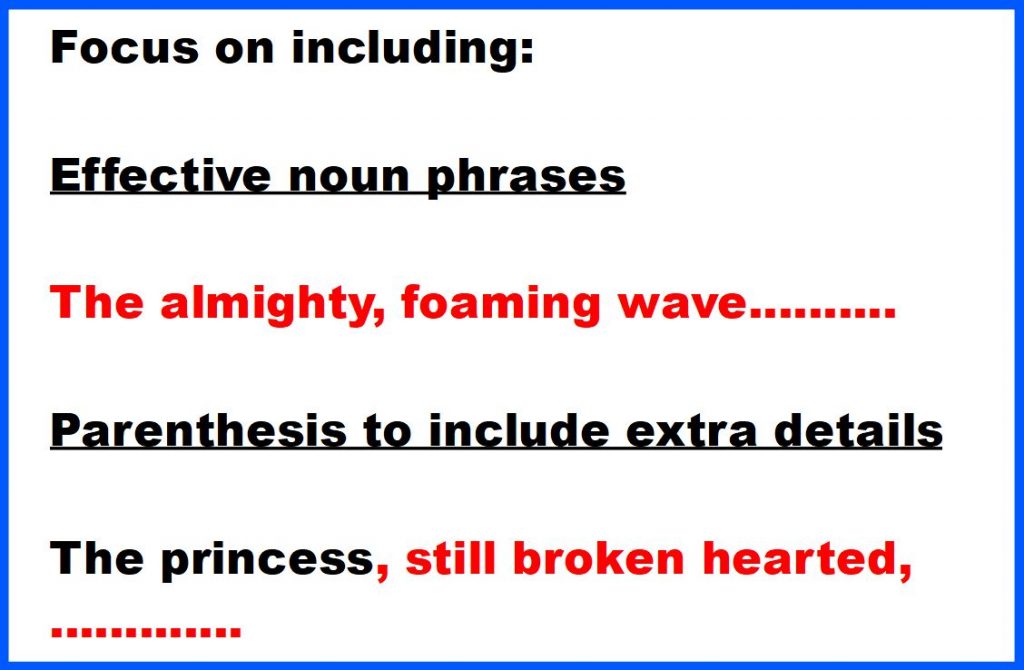 Focus on including:

Effective noun phrases

The almighty, foaming wave……….

Parenthesis to include extra details

The princess, still broken hearted, ………….